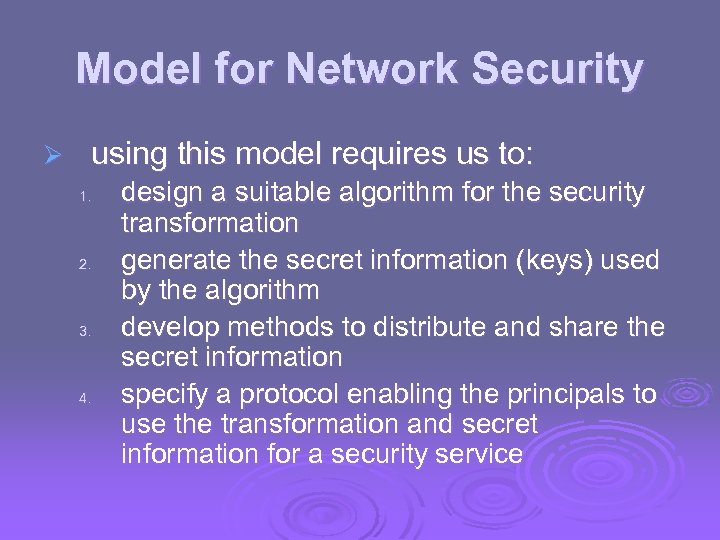 Model for Network Security

➢ using this model requires us to:

1. design a suitable algorithm for the security transformation
2. generate the secret information (keys) used by the algorithm
3. develop methods to distribute and share the secret information
4. specify a protocol enabling the principals to use the transformation and secret information for a security service